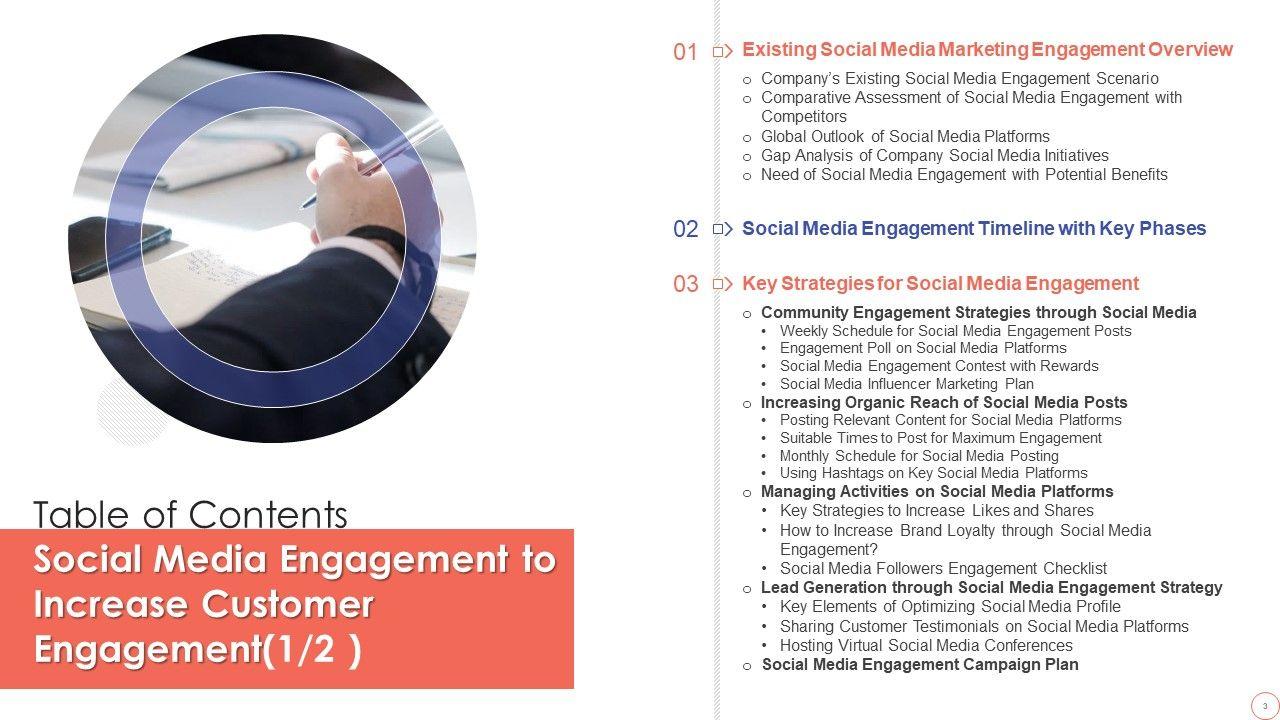 Table of Contents
Social Media Engagement to Increase Customer Engagement(1/2 )

01 Existing Social Media Marketing Engagement Overview
o Company's Existing Social Media Engagement Scenario
o Comparative Assessment of Social Media Engagement with Competitors
o Global Outlook of Social Media Platforms
o Gap Analysis of Company Social Media Initiatives
o Need of Social Media Engagement with Potential Benefits

02 Social Media Engagement Timeline with Key Phases

03 Key Strategies for Social Media Engagement
o Community Engagement Strategies through Social Media
• Weekly Schedule for Social Media Engagement Posts
• Engagement Poll on Social Media Platforms
• Social Media Engagement Contest with Rewards
• Social Media Influencer Marketing Plan
o Increasing Organic Reach of Social Media Posts
• Posting Relevant Content for Social Media Platforms
• Suitable Times to Post for Maximum Engagement
• Monthly Schedule for Social Media Posting
• Using Hashtags on Key Social Media Platforms
o Managing Activities on Social Media Platforms
• Key Strategies to Increase Likes and Shares
• How to Increase Brand Loyalty through Social Media Engagement?
• Social Media Followers Engagement Checklist
o Lead Generation through Social Media Engagement Strategy
• Key Elements of Optimizing Social Media Profile
• Sharing Customer Testimonials on Social Media Platforms
• Hosting Virtual Social Media Conferences
o Social Media Engagement Campaign Plan

3